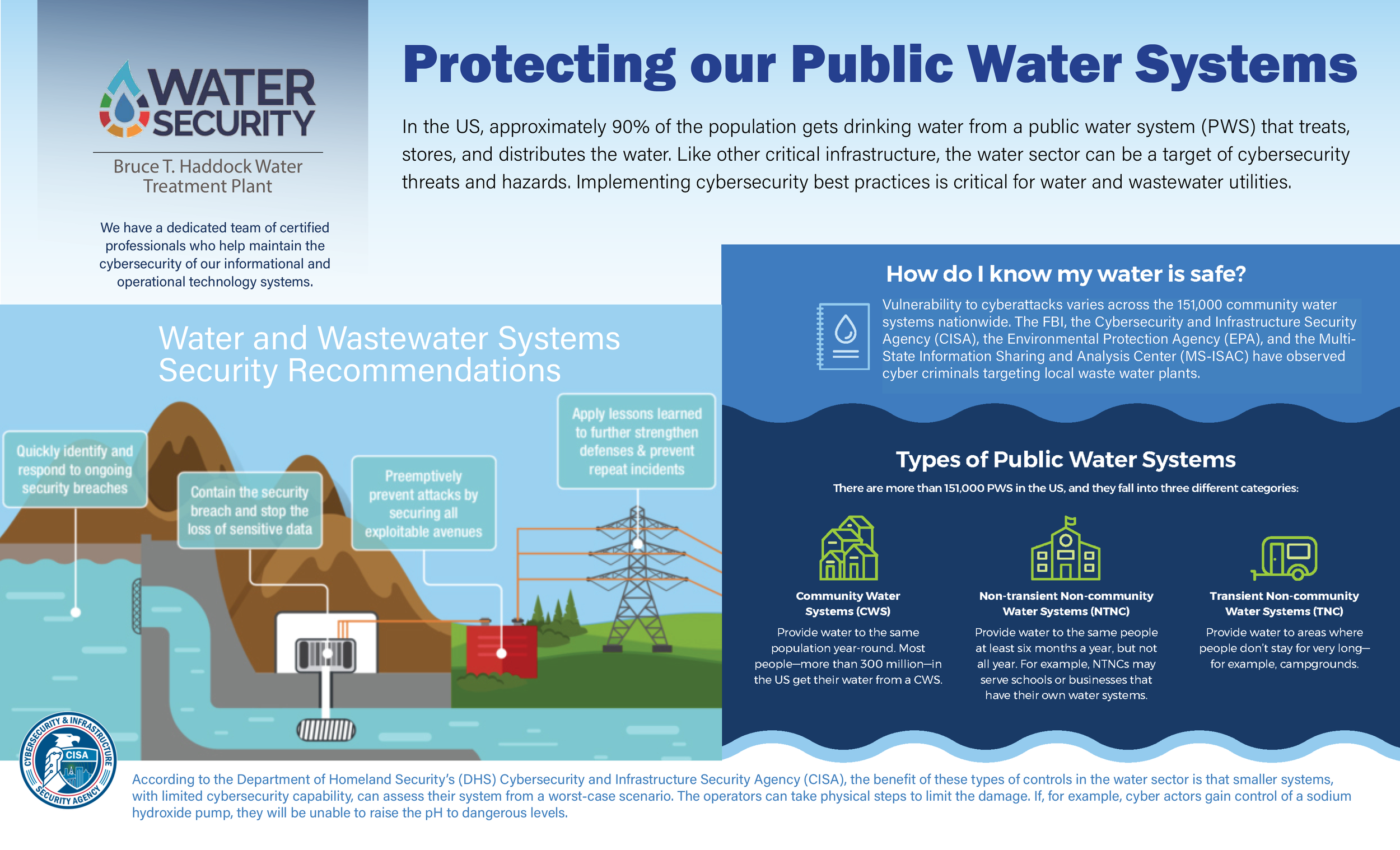 WATER SECURITY

Bruce T. Haddock Water Treatment Plant

We have a dedicated team of certified professionals who help maintain the cybersecurity of our informational and operational technology systems.

Protecting our Public Water Systems

In the US, approximately 90% of the population gets drinking water from a public water system (PWS) that treats, stores, and distributes the water. Like other critical infrastructure, the water sector can be a target of cybersecurity threats and hazards. Implementing cybersecurity best practices is critical for water and wastewater utilities.

Water and Wastewater Systems Security Recommendations

Quickly identify and respond to ongoing security breaches

Contain the security breach and stop the loss of sensitive data

Preemptively prevent attacks by securing all exploitable avenues

Apply lessons learned to further strengthen defenses & prevent repeat incidents

How do I know my water is safe?

Vulnerability to cyberattacks varies across the 151,000 community water systems nationwide. The FBI, the Cybersecurity and Infrastructure Security Agency (CISA), the Environmental Protection Agency (EPA), and the Multi-State Information Sharing and Analysis Center (MS-ISAC) have observed cyber criminals targeting local waste water plants.

Types of Public Water Systems

There are more than 151,000 PWS in the US, and they fall into three different categories:

Community Water Systems (CWS)
Provide water to the same population year-round. Most people—more than 300 million—in the US get their water from a CWS.

Non-transient Non-community Water Systems (NTNC)
Provide water to the same people at least six months a year, but not all year. For example, NTNCs may serve schools or businesses that have their own water systems.

Transient Non-community Water Systems (TNC)
Provide water to areas where people don't stay for very long—for example, campgrounds.

CYBERSECURITY & INFRASTRUCTURE SECURITY AGENCY CISA

According to the Department of Homeland Security's (DHS) Cybersecurity and Infrastructure Security Agency (CISA), the benefit of these types of controls in the water sector is that smaller systems, with limited cybersecurity capability, can assess their system from a worst-case scenario. The operators can take physical steps to limit the damage. If, for example, cyber actors gain control of a sodium hydroxide pump, they will be unable to raise the pH to dangerous levels.